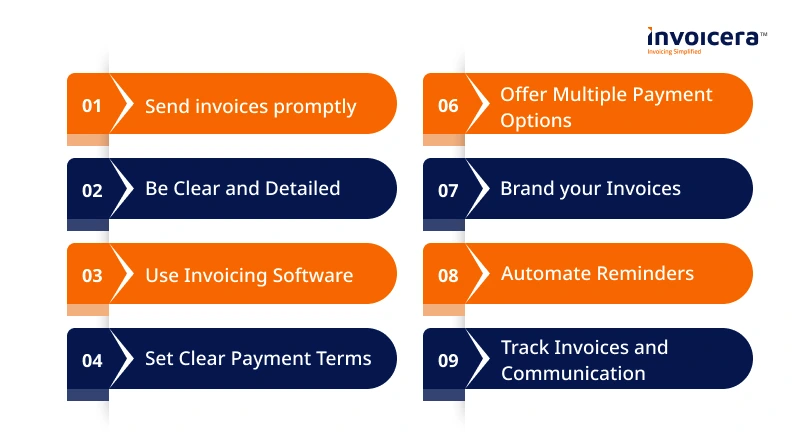 invoicera™
Invoicing Simplified

01 Send invoices promptly

02 Be Clear and Detailed

03 Use Invoicing Software

04 Set Clear Payment Terms

06 Offer Multiple Payment Options

07 Brand your Invoices

08 Automate Reminders

09 Track Invoices and Communication